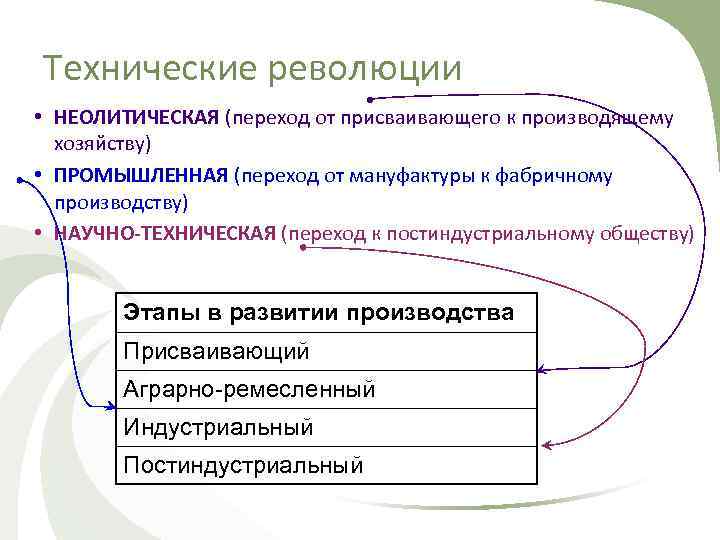 Технические революции

• НЕОЛИТИЧЕСКАЯ (переход от присваивающего к производящему хозяйству)
• ПРОМЫШЛЕННАЯ (переход от мануфактуры к фабричному производству)
• НАУЧНО-ТЕХНИЧЕСКАЯ (переход к постиндустриальному обществу)

| Этапы в развитии производства |
|---|
| Присваивающий |
| Аграрно-ремесленный |
| Индустриальный |
| Постиндустриальный |